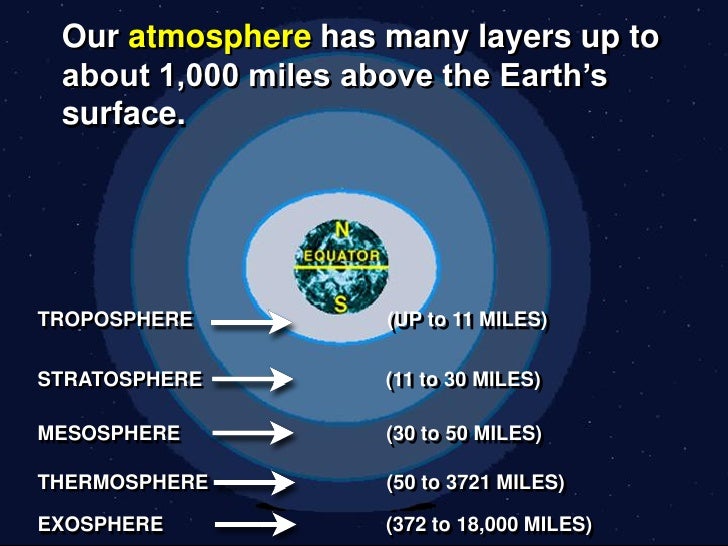 Our atmosphere has many layers up to about 1,000 miles above the Earth's surface.

N
EQUATOR
S

TROPOSPHERE (UP to 11 MILES)

STRATOSPHERE (11 to 30 MILES)

MESOSPHERE (30 to 50 MILES)

THERMOSPHERE (50 to 3721 MILES)

EXOSPHERE (372 to 18,000 MILES)